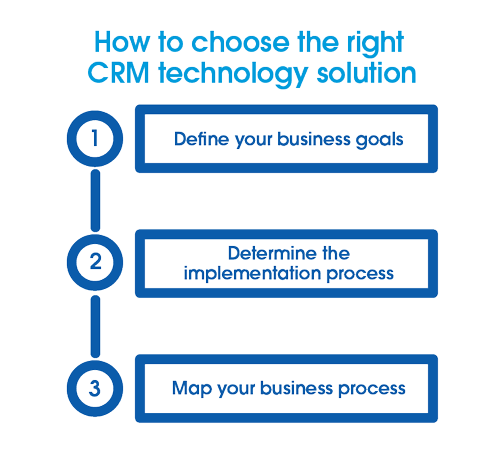 How to choose the right CRM technology solution

1

Define your business goals

2

Determine the implementation process

3

Map your business process